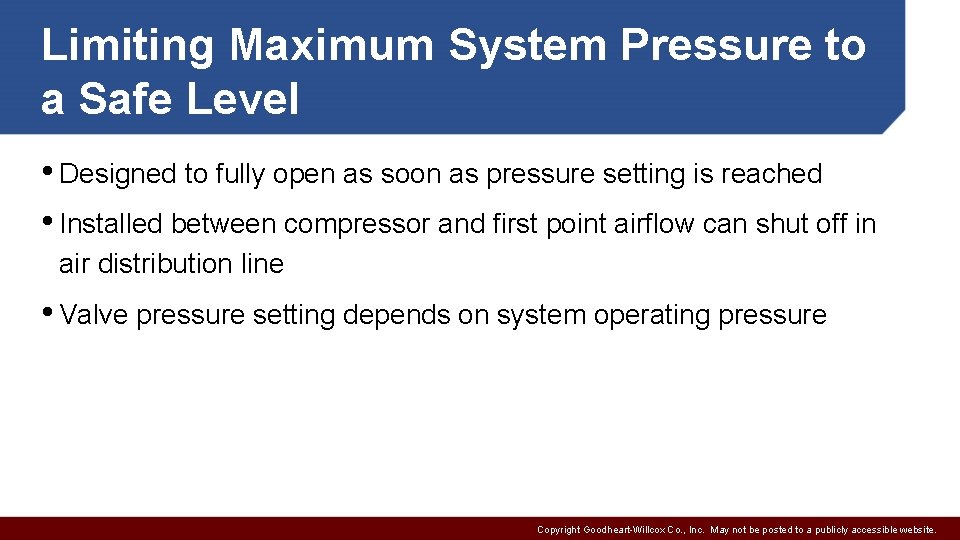 Limiting Maximum System Pressure to a Safe Level

• Designed to fully open as soon as pressure setting is reached

• Installed between compressor and first point airflow can shut off in air distribution line

• Valve pressure setting depends on system operating pressure

Copyright Goodheart-Willcox Co., Inc. May not be posted to a publicly accessible website.